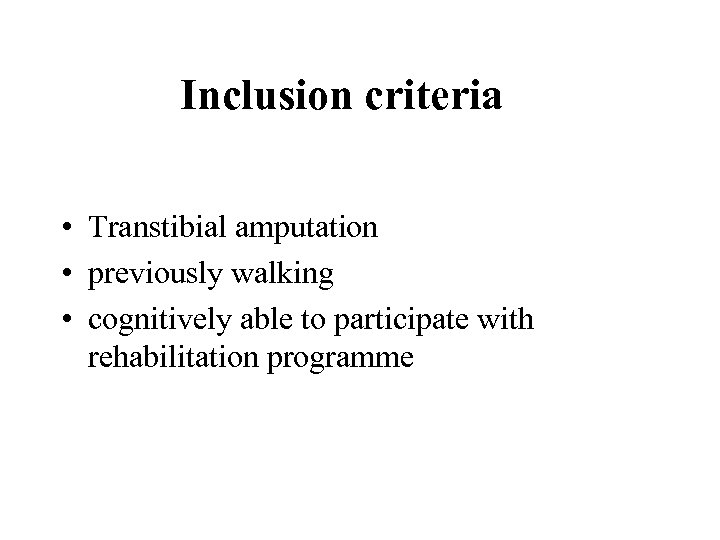 Inclusion criteria

• Transtibial amputation
• previously walking
• cognitively able to participate with rehabilitation programme